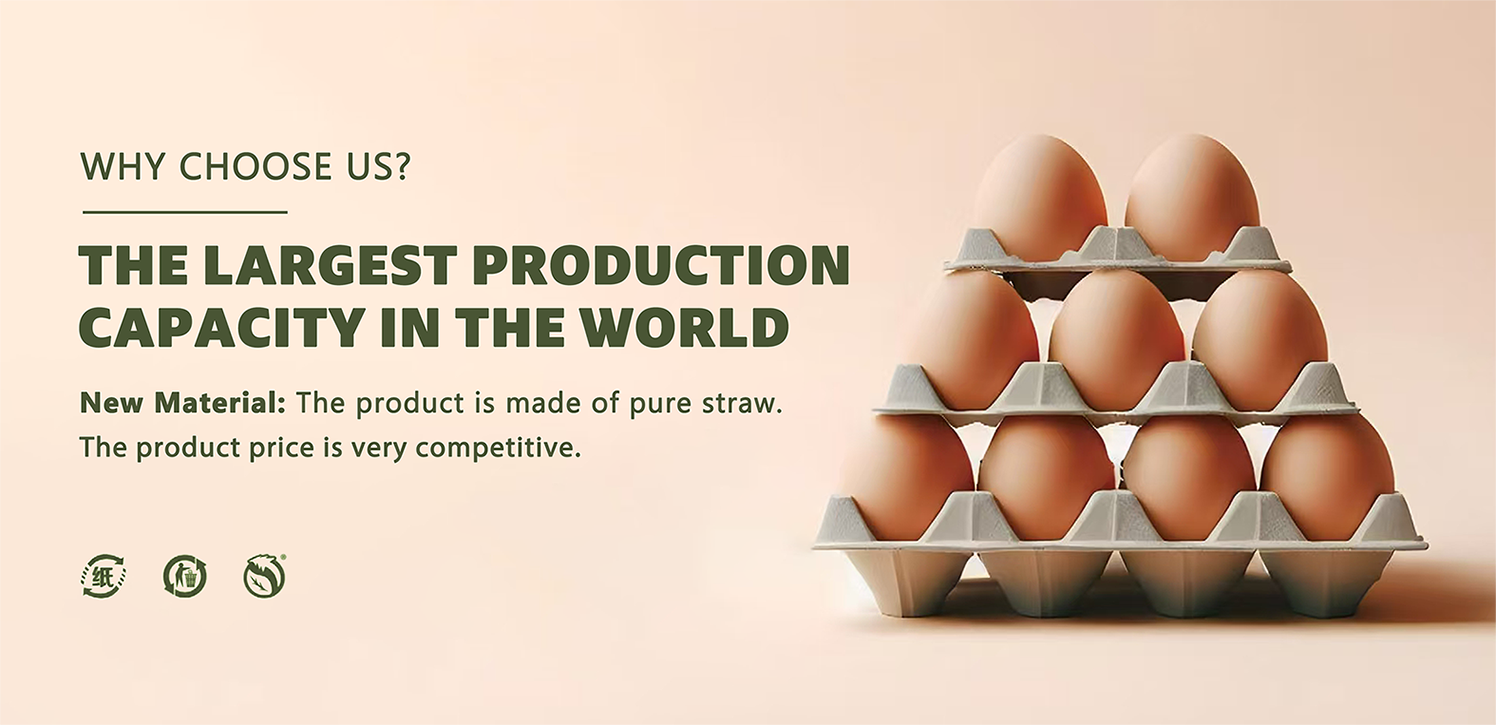 WHY CHOOSE US?

THE LARGEST PRODUCTION CAPACITY IN THE WORLD

New Material: The product is made of pure straw.
The product price is very competitive.

纸